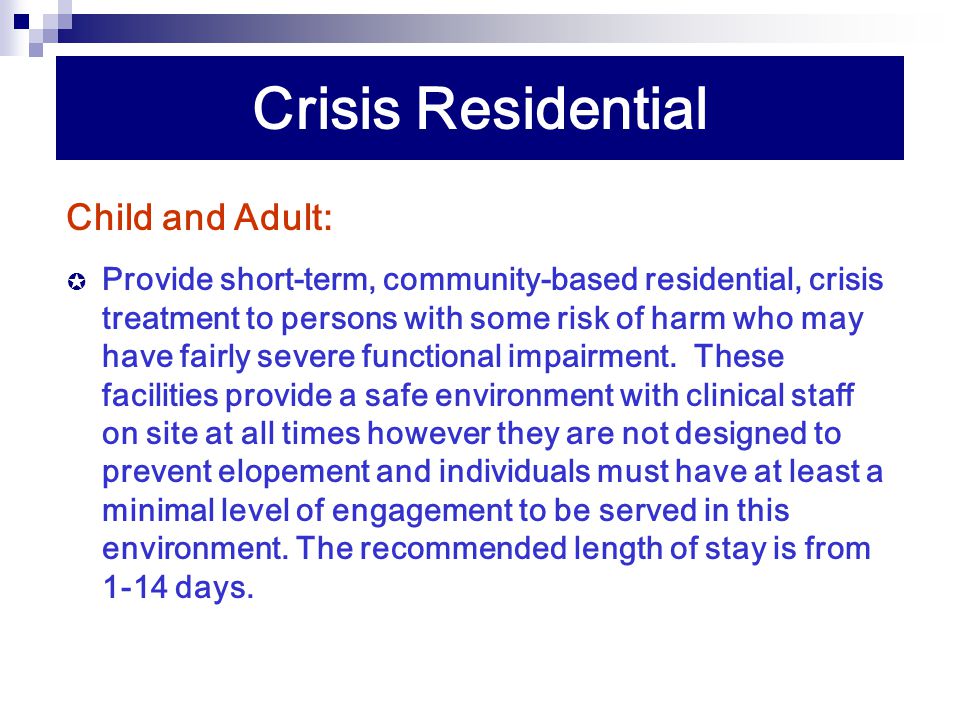 Crisis Residential

Child and Adult:

Provide short-term, community-based residential, crisis treatment to persons with some risk of harm who may have fairly severe functional impairment. These facilities provide a safe environment with clinical staff on site at all times however they are not designed to prevent elopement and individuals must have at least a minimal level of engagement to be served in this environment. The recommended length of stay is from 1-14 days.